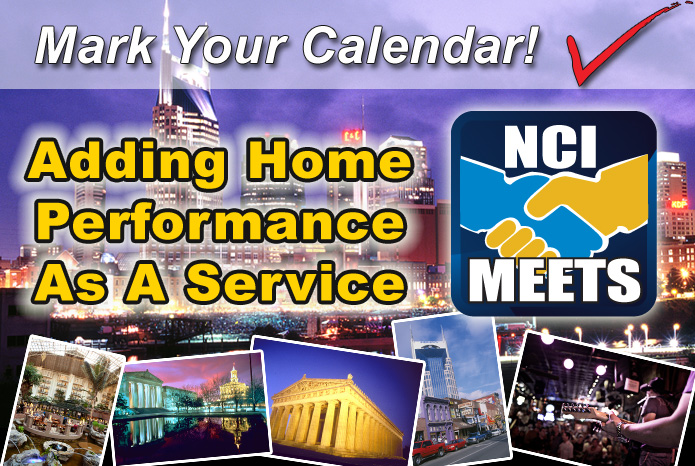 Mark Your Calendar!

Adding Home Performance As A Service

NCI MEETS